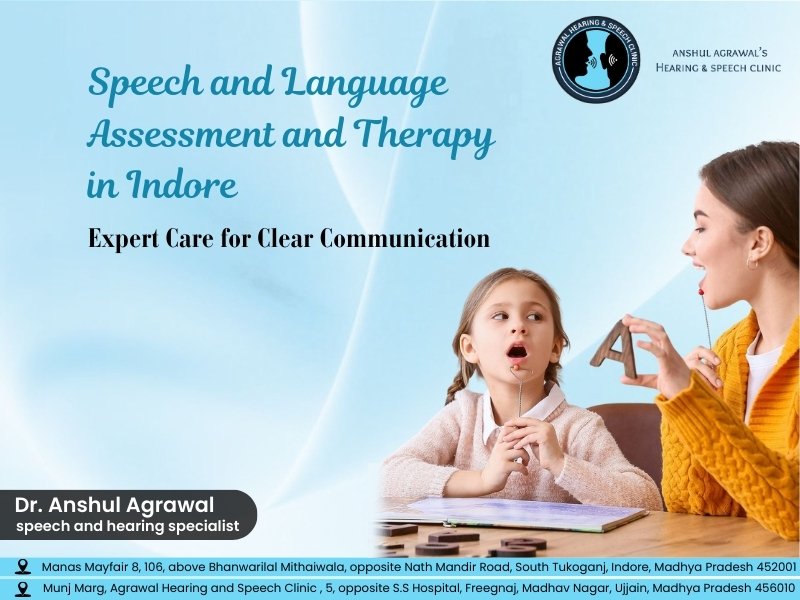 AGRAWAL HEARING & SPEECH CLINIC

ANSHUL AGRAWAL'S
HEARING & SPEECH CLINIC

Speech and Language Assessment and Therapy in Indore

Expert Care for Clear Communication

A

Dr. Anshul Agrawal
speech and hearing specialist

Manas Mayfair 8, 106, above Bhanwarilal Mithaiwala, opposite Nath Mandir Road, South Tukoganj, Indore, Madhya Pradesh 452001

Munj Marg, Agrawal Hearing and Speech Clinic , 5, opposite S.S Hospital, Freegnaj, Madhav Nagar, Ujjain, Madhya Pradesh 456010